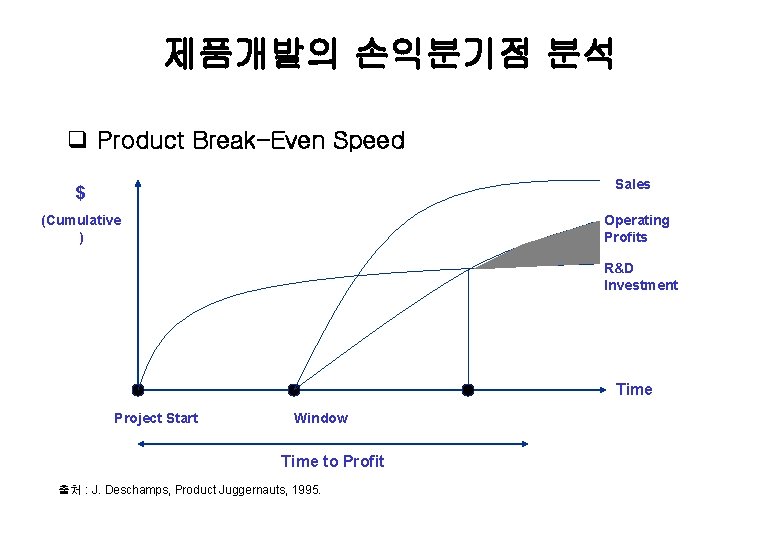 제품개발의 손익분기점 분석

❑ Product Break-Even Speed

$

(Cumulative
)

Sales

Operating
Profits

R&D
Investment

Time

Project Start

Window

Time to Profit

출처 : J. Deschamps, Product Juggernauts, 1995.